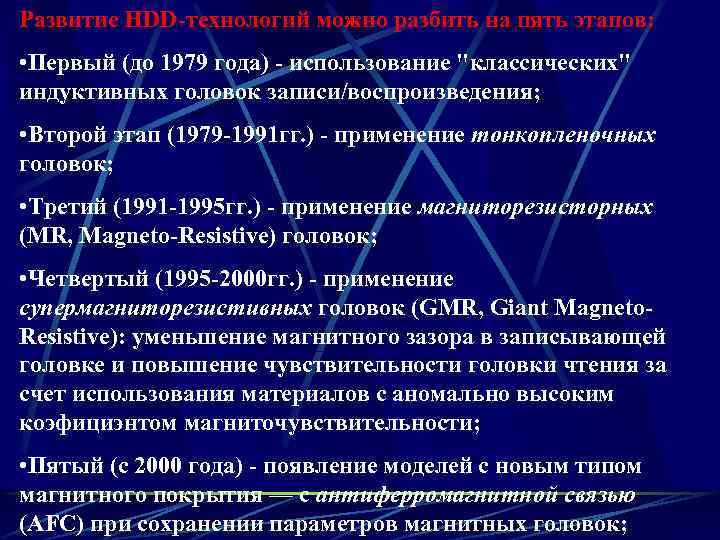 Развитие HDD-технологий можно разбить на пять этапов:

•Первый (до 1979 года) - использование "классических" индуктивных головок записи/воспроизведения;

•Второй этап (1979-1991гг.) - применение тонкопленочных головок;

•Третий (1991-1995гг.) - применение магниторезисторных (MR, Magneto-Resistive) головок;

•Четвертый (1995-2000гг.) - применение супермагниторезистивных головок (GMR, Giant Magneto-Resistive): уменьшение магнитного зазора в записывающей головке и повышение чувствительности головки чтения за счет использования материалов с аномально высоким коэфициэнтом магниточувствительности;

•Пятый (с 2000 года) - появление моделей с новым типом магнитного покрытия — с антиферромагнитной связью (AFC) при сохранении параметров магнитных головок;